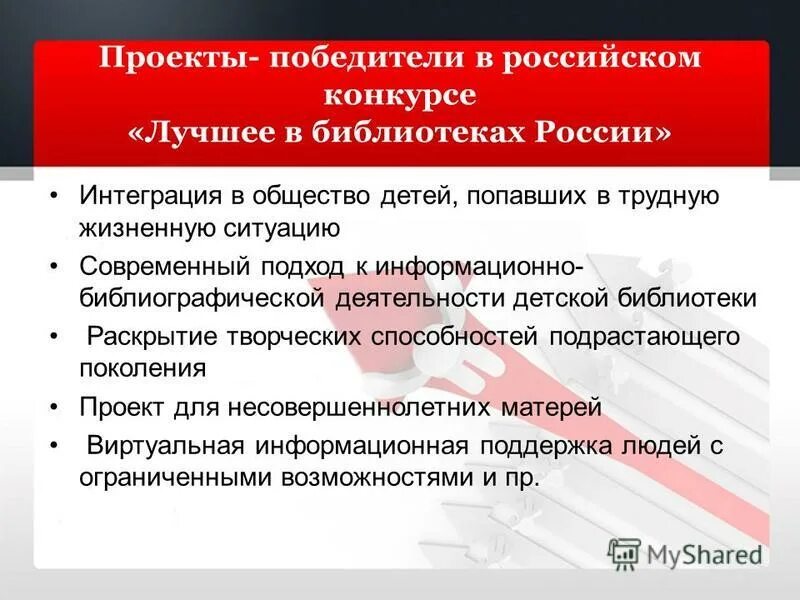 Проекты- победители в российском конкурсе
«Лучшее в библиотеках России»

• Интеграция в общество детей, попавших в трудную жизненную ситуацию
• Современный подход к информационно-библиографической деятельности детской библиотеки
• Раскрытие творческих способностей подрастающего поколения
• Проект для несовершеннолетних матерей
• Виртуальная информационная поддержка людей с ограниченными возможностями и пр.

MyShared